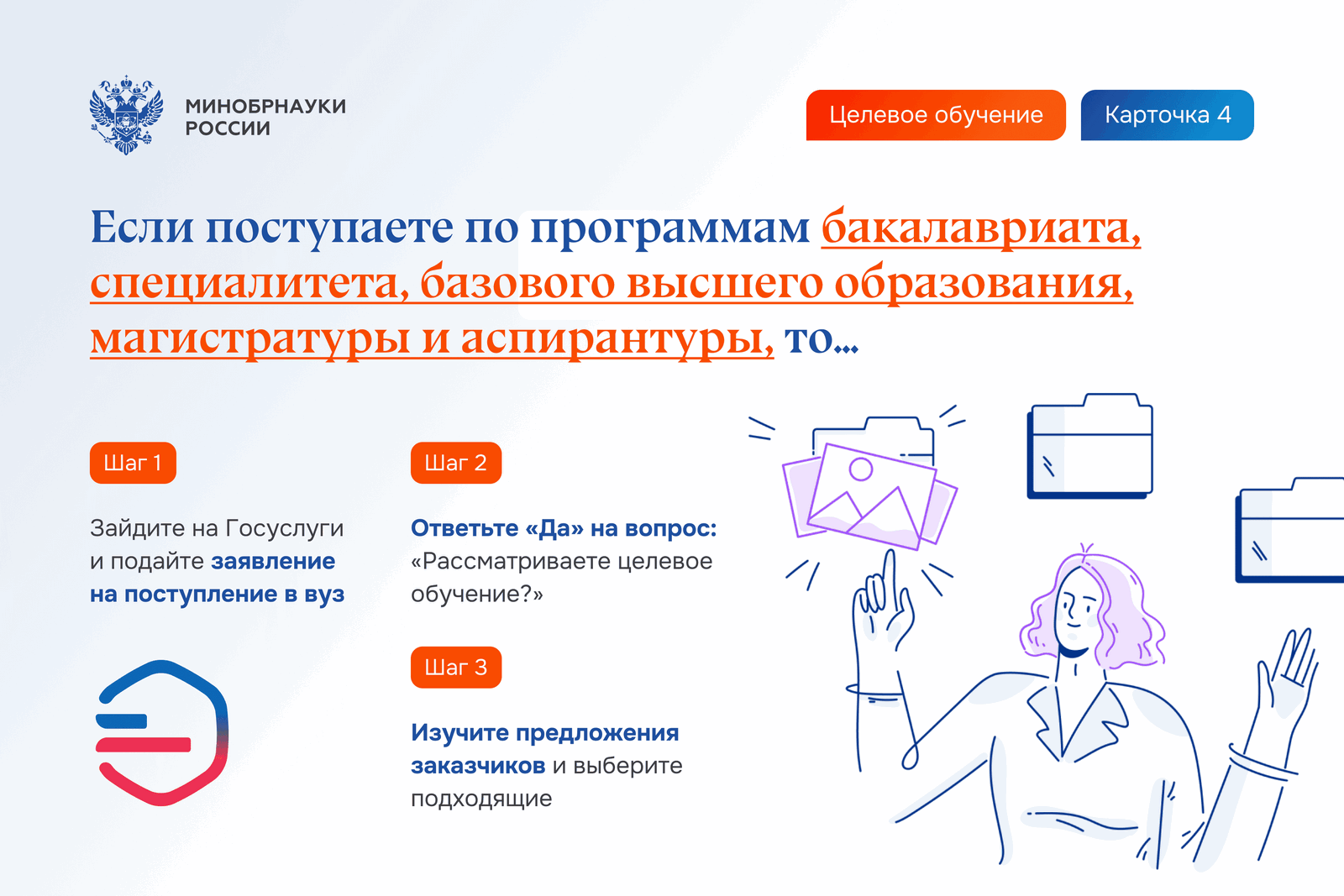 МИНОБРНАУКИ
РОССИИ

Целевое обучение

Карточка 4

Если поступаете по программам бакалавриата, специалитета, базового высшего образования, магистратуры и аспирантуры, то...

Шаг 1

Зайдите на Госуслуги и подайте заявление на поступление в вуз

Шаг 2

Ответьте «Да» на вопрос: «Рассматриваете целевое обучение?»

Шаг 3

Изучите предложения заказчиков и выберите подходящие